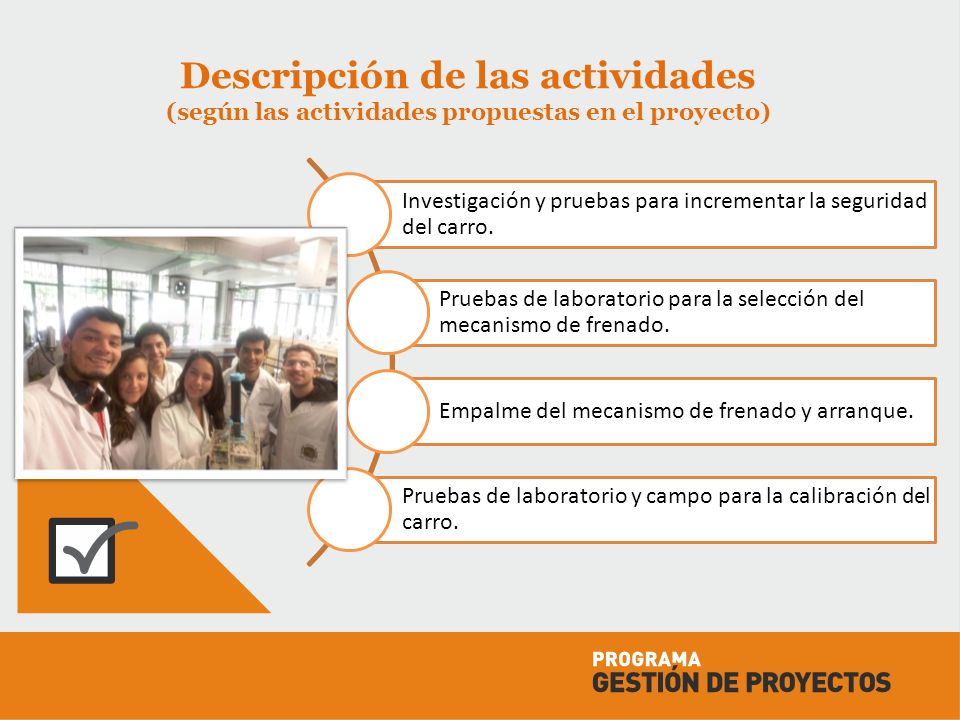 Descripción de las actividades
(según las actividades propuestas en el proyecto)

Investigación y pruebas para incrementar la seguridad del carro.

Pruebas de laboratorio para la selección del mecanismo de frenado.

Empalme del mecanismo de frenado y arranque.

Pruebas de laboratorio y campo para la calibración del carro.

PROGRAMA
GESTIÓN DE PROYECTOS